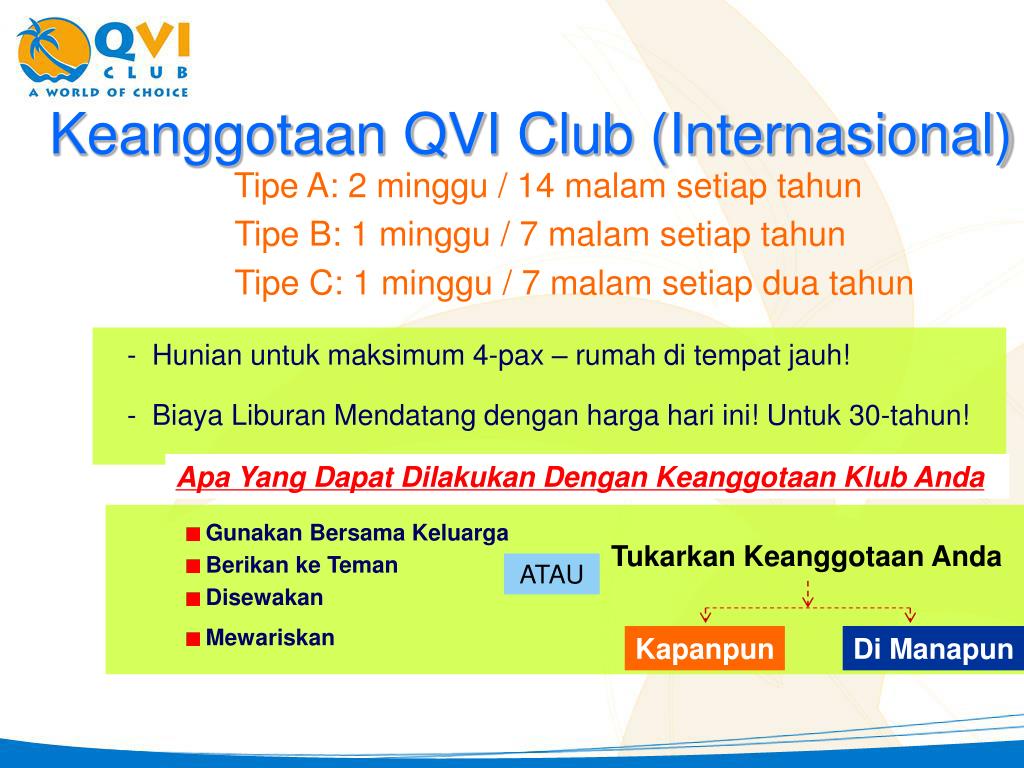 QVI CLUB
A WORLD OF CHOICE

Keanggotaan QVI Club (Internasional)

Tipe A: 2 minggu / 14 malam setiap tahun
Tipe B: 1 minggu / 7 malam setiap tahun
Tipe C: 1 minggu / 7 malam setiap dua tahun

- Hunian untuk maksimum 4-pax – rumah di tempat jauh!
- Biaya Liburan Mendatang dengan harga hari ini! Untuk 30-tahun!

Apa Yang Dapat Dilakukan Dengan Keanggotaan Klub Anda

Gunakan Bersama Keluarga
Berikan ke Teman
Disewakan
Mewariskan

ATAU

Tukarkan Keanggotaan Anda

Kapanpun
Di Manapun